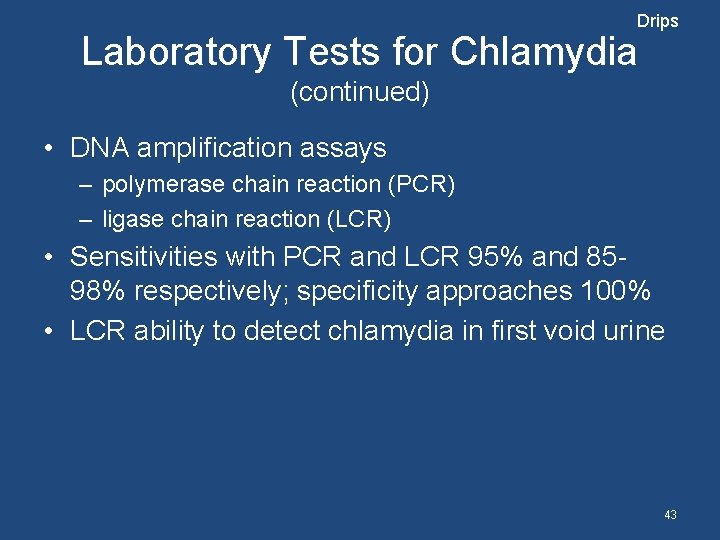 Drips

Laboratory Tests for Chlamydia
(continued)

• DNA amplification assays
– polymerase chain reaction (PCR)
– ligase chain reaction (LCR)
• Sensitivities with PCR and LCR 95% and 85-98% respectively; specificity approaches 100%
• LCR ability to detect chlamydia in first void urine

43